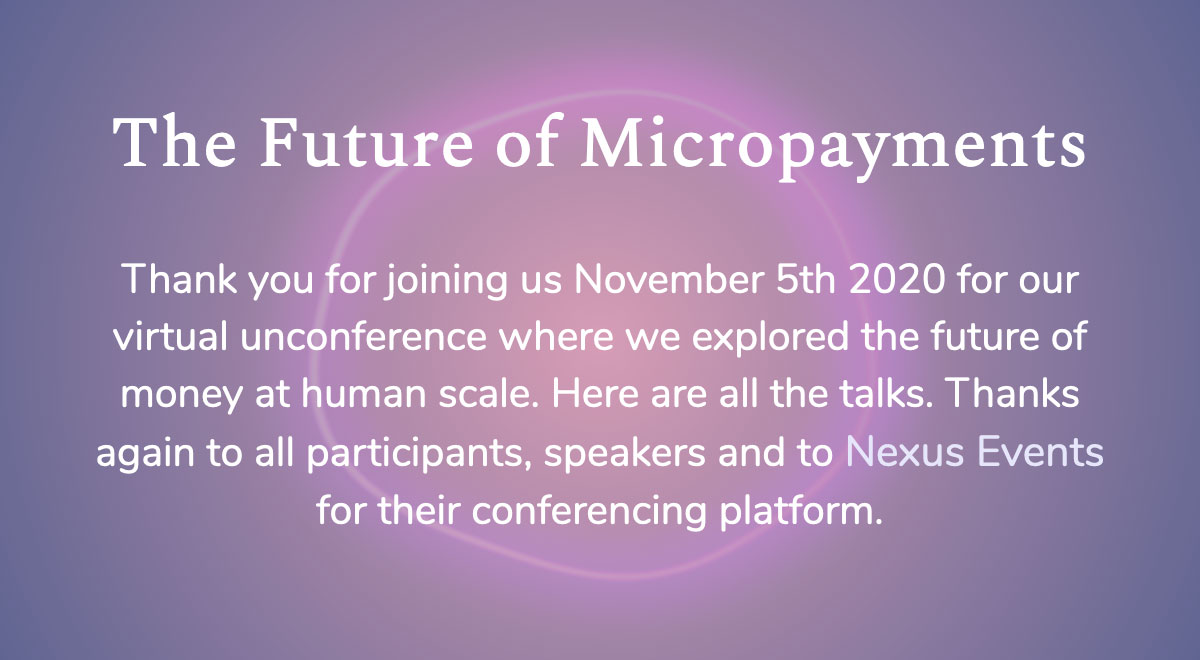 The Future of Micropayments

Thank you for joining us November 5th 2020 for our virtual unconference where we explored the future of money at human scale. Here are all the talks. Thanks again to all participants, speakers and to Nexus Events for their conferencing platform.